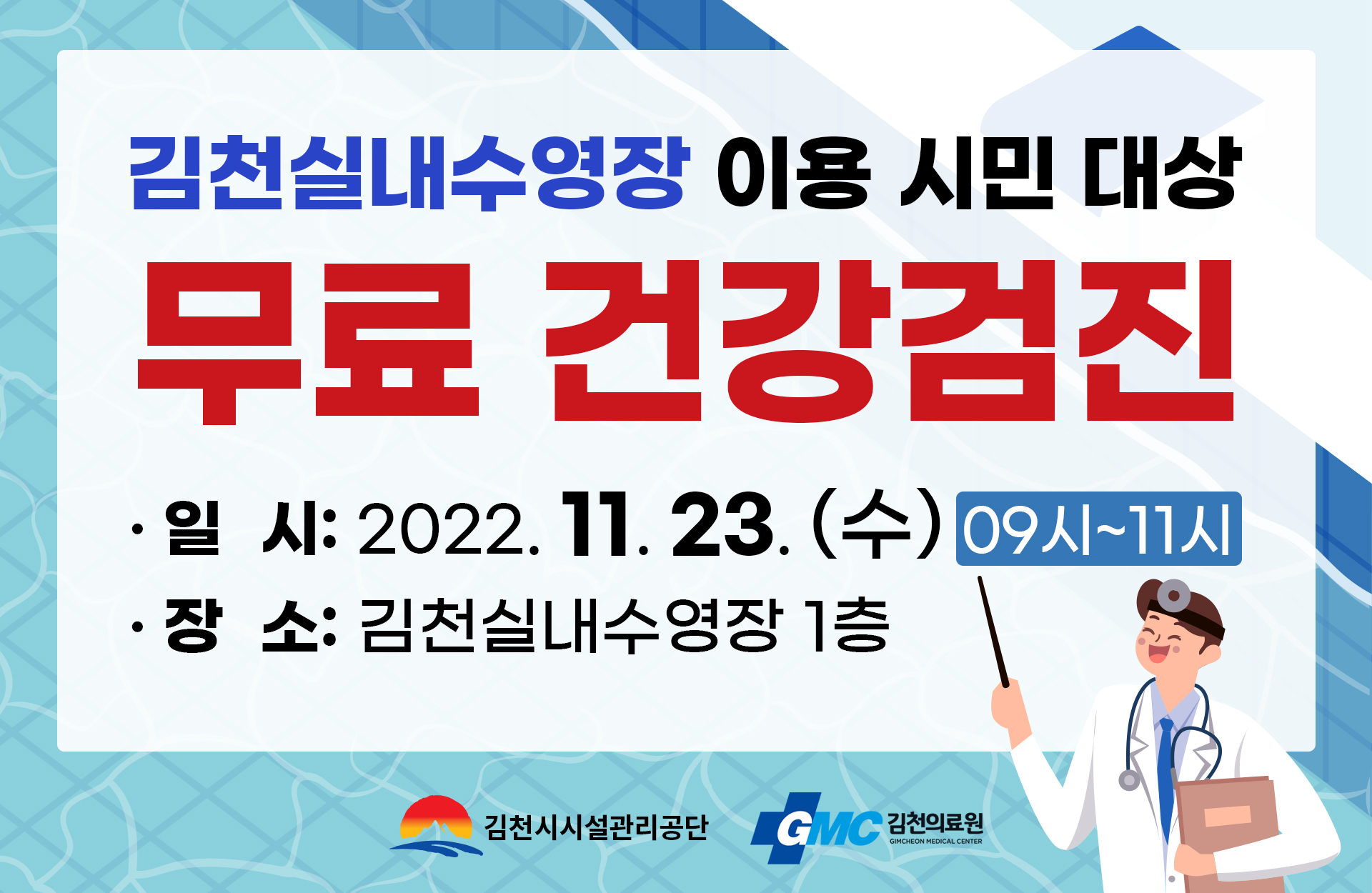 김천실내수영장 이용 시민 대상

무료 건강검진

· 일 시: 2022. 11. 23. (수) 09시~11시

· 장 소: 김천실내수영장 1층

김천시시설관리공단

GMC 김천의료원 GIMCHEON MEDICAL CENTER